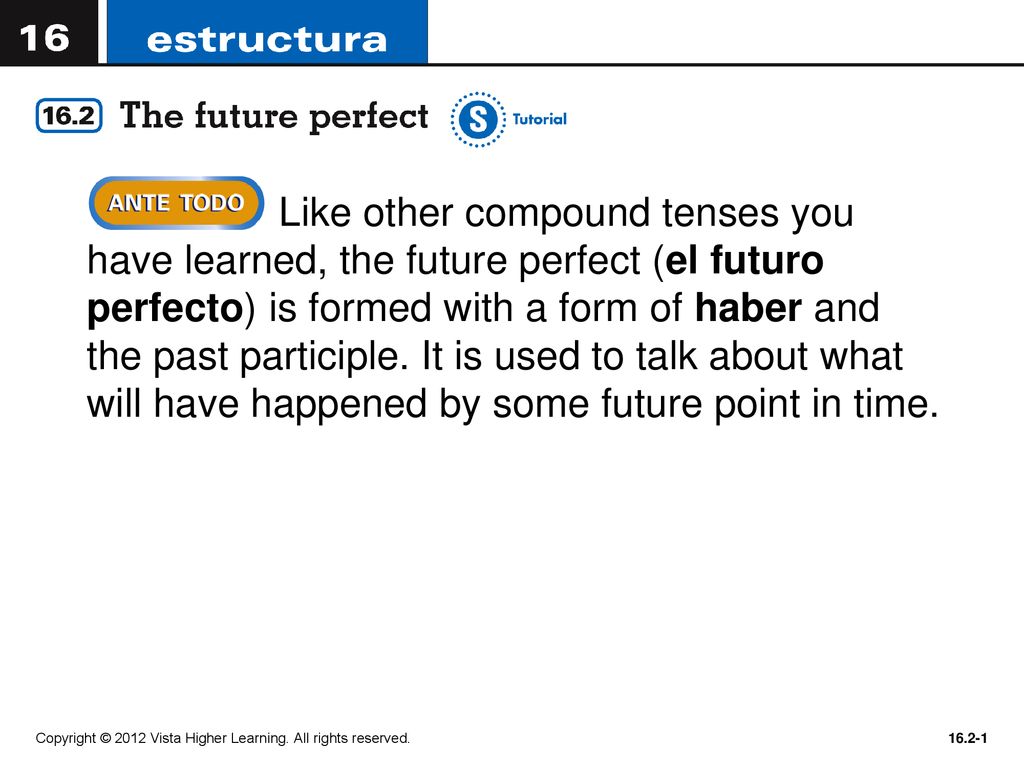 16 estructura

16.2 The future perfect

S Tutorial

ANTE TODO Like other compound tenses you have learned, the future perfect (el futuro perfecto) is formed with a form of haber and the past participle. It is used to talk about what will have happened by some future point in time.

Copyright © 2012 Vista Higher Learning. All rights reserved.

16.2-1